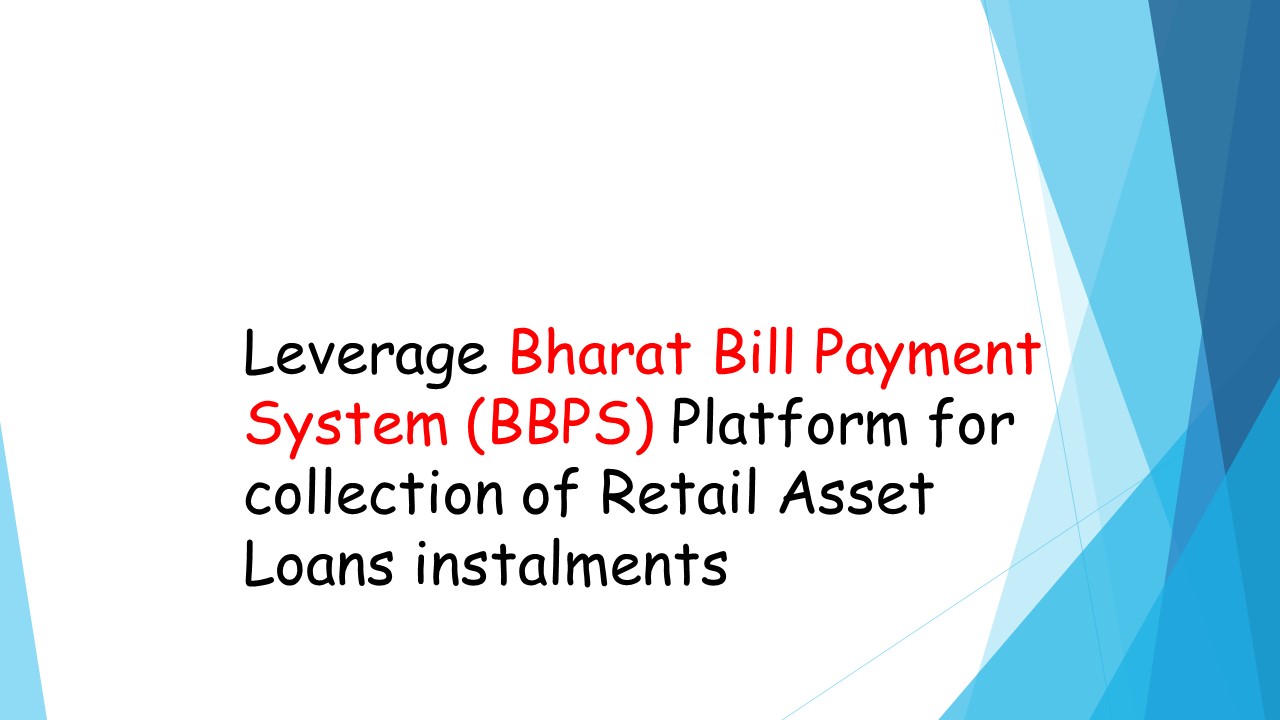 Leverage Bharat Bill Payment System (BBPS) Platform for collection of Retail Asset Loans instalments